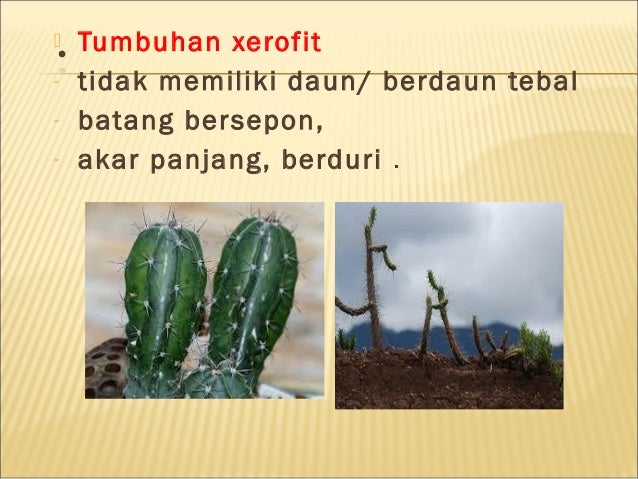 Tumbuhan xerofit

- tidak memiliki daun/ berdaun tebal
- batang bersepon,
- akar panjang, berduri .